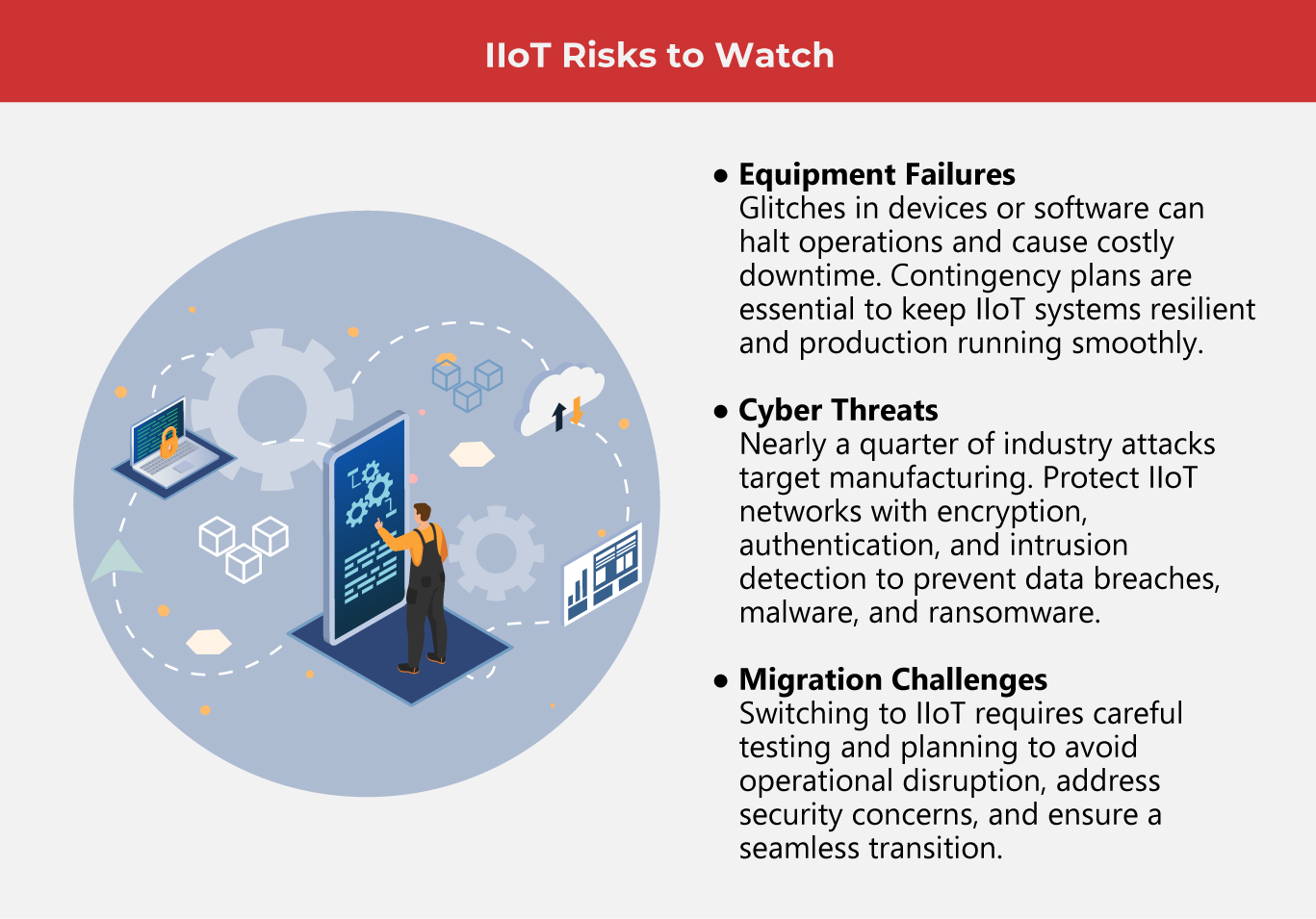 IIoT Risks to Watch

• Equipment Failures
Glitches in devices or software can halt operations and cause costly downtime. Contingency plans are essential to keep IIoT systems resilient and production running smoothly.

• Cyber Threats
Nearly a quarter of industry attacks target manufacturing. Protect IIoT networks with encryption, authentication, and intrusion detection to prevent data breaches, malware, and ransomware.

• Migration Challenges
Switching to IIoT requires careful testing and planning to avoid operational disruption, address security concerns, and ensure a seamless transition.